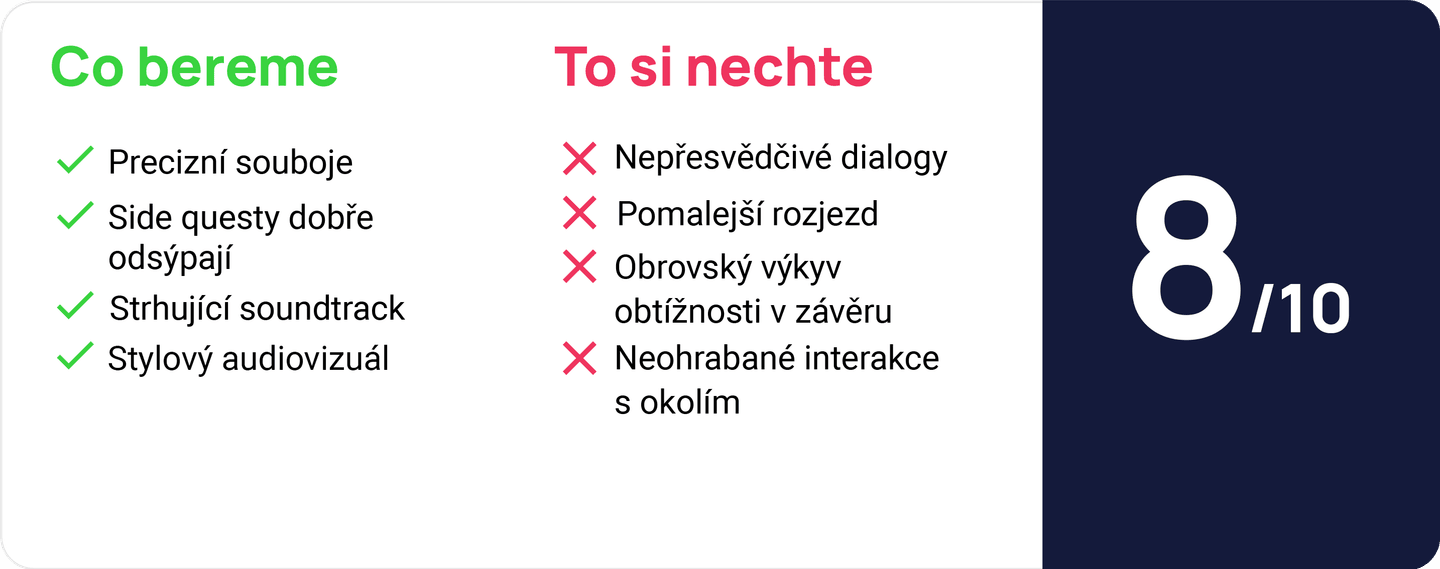 Co bereme

Precizní souboje

Side questy dobře odsýpají

Strhující soundtrack

Stylový audiovizuál

To si nechte

Nepřesvědčivé dialogy

Pomalejší rozjezd

Obrovský výkyv obtížnosti v závěru

Neohrabané interakce s okolím

8/10